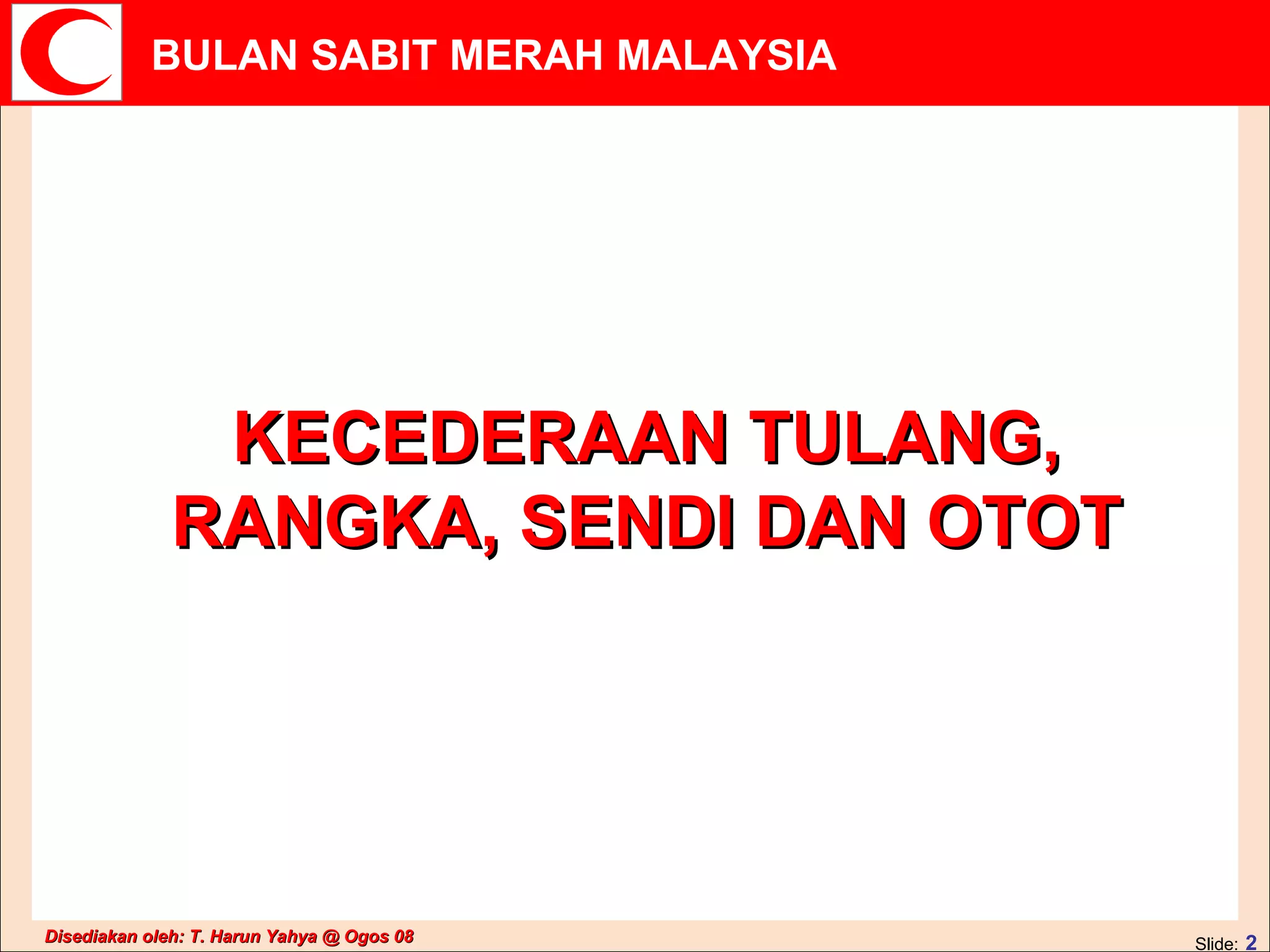 BULAN SABIT MERAH MALAYSIA

KECEDERAAN TULANG, RANGKA, SENDI DAN OTOT

Disediakan oleh: T. Harun Yahya @ Ogos 08

Slide: 2